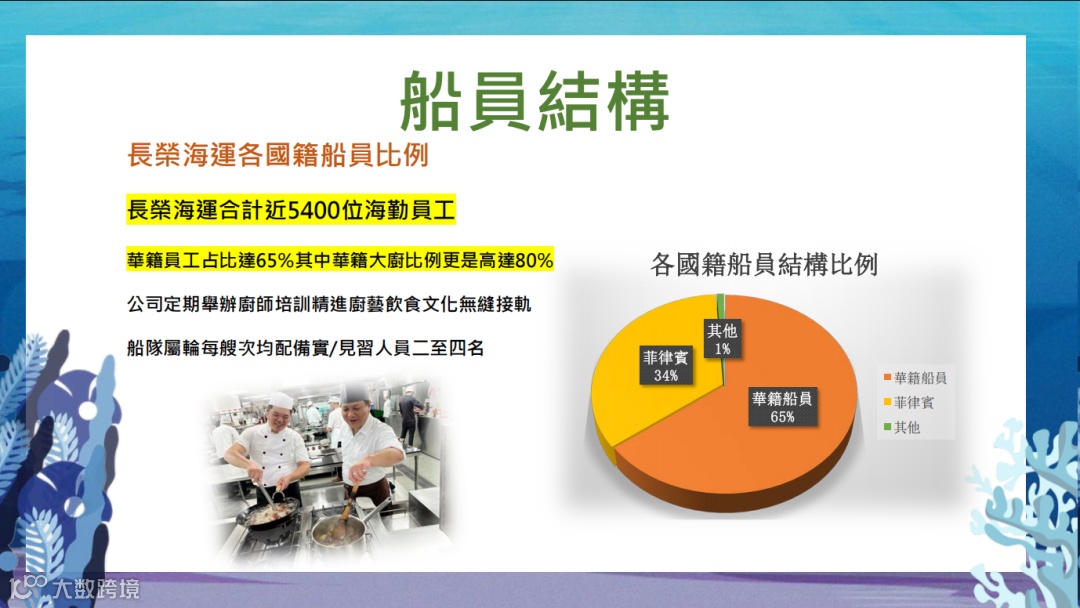 船員結構

長榮海運各國籍船員比例

長榮海運合計近5400位海勤員工

華籍員工占比達65%其中華籍大廚比例更是高達80%

公司定期舉辦廚師培訓精進廚藝飲食文化無縫接軌

船隊屬輪每艘次均配備實/見習人員二至四名

各國籍船員結構比例

其他
1%

菲律賓
34%

華籍船員
65%

華籍船員
菲律賓
其他

大数跨境